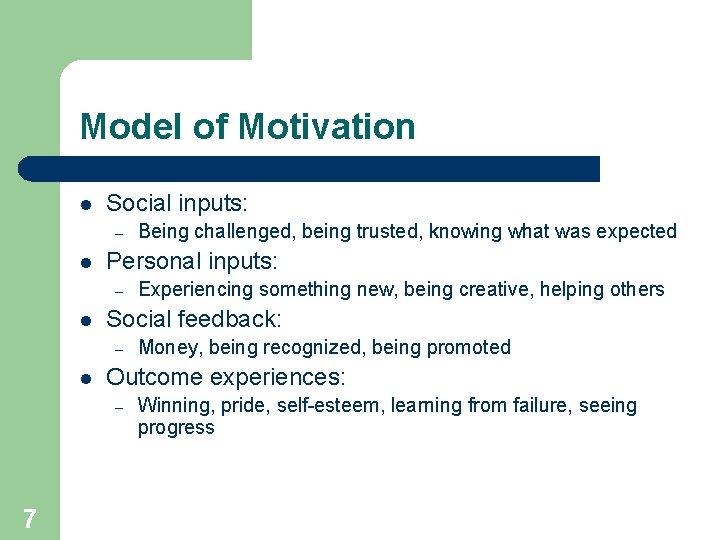 Model of Motivation

- Social inputs:
  – Being challenged, being trusted, knowing what was expected
- Personal inputs:
  – Experiencing something new, being creative, helping others
- Social feedback:
  – Money, being recognized, being promoted
- Outcome experiences:
  – Winning, pride, self-esteem, learning from failure, seeing progress

7